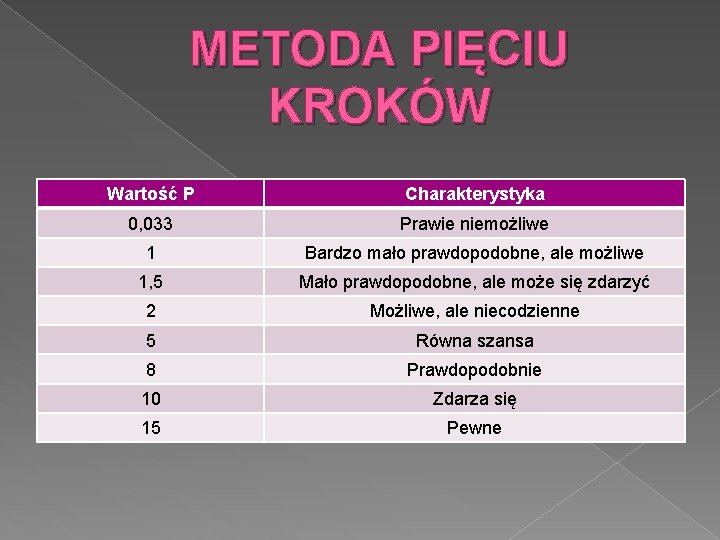 METODA PIĘCIU KROKÓW

| Wartość P | Charakterystyka |
|---|---|
| 0,033 | Prawie niemożliwe |
| 1 | Bardzo mało prawdopodobne, ale możliwe |
| 1,5 | Mało prawdopodobne, ale może się zdarzyć |
| 2 | Możliwe, ale niecodzienne |
| 5 | Równa szansa |
| 8 | Prawdopodobnie |
| 10 | Zdarza się |
| 15 | Pewne |